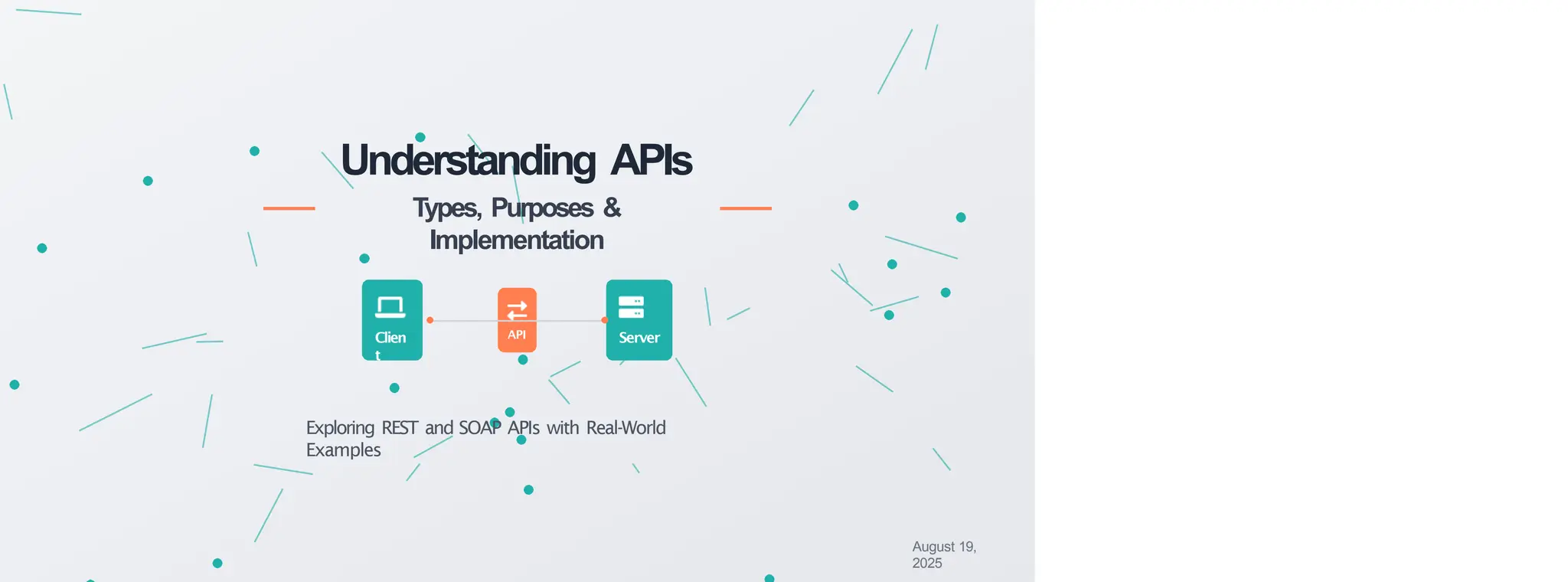 Understanding APIs

Types, Purposes & Implementation

Clien
t

API

Server

Exploring REST and SOAP APIs with Real-World Examples

August 19, 2025